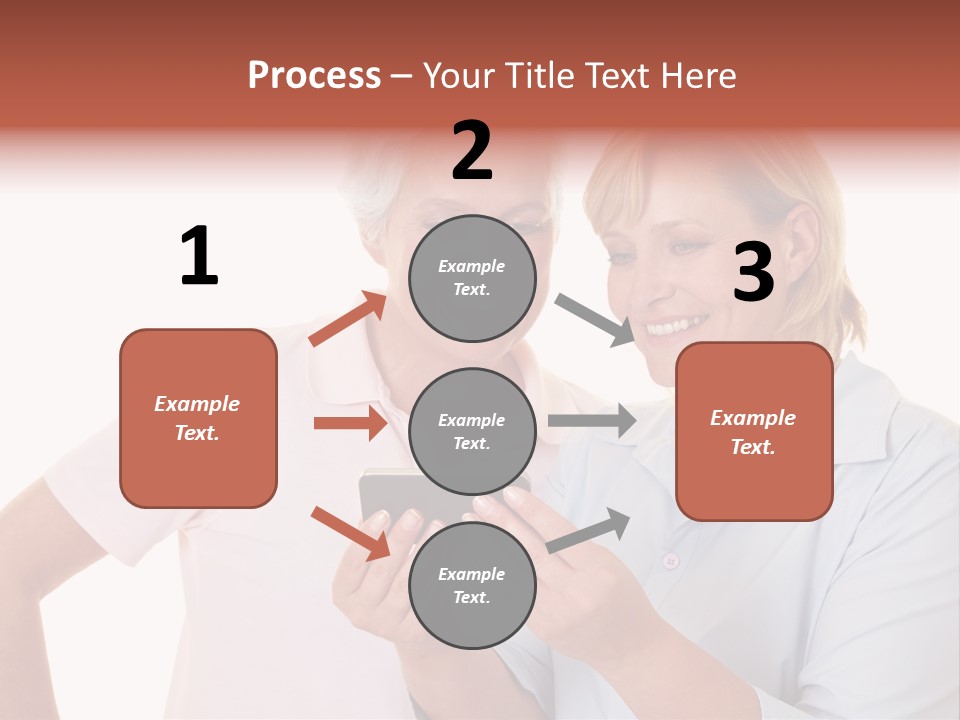 Process – Your Title Text Here

1

Example Text.

2

Example Text.

Example Text.

Example Text.

3

Example Text.